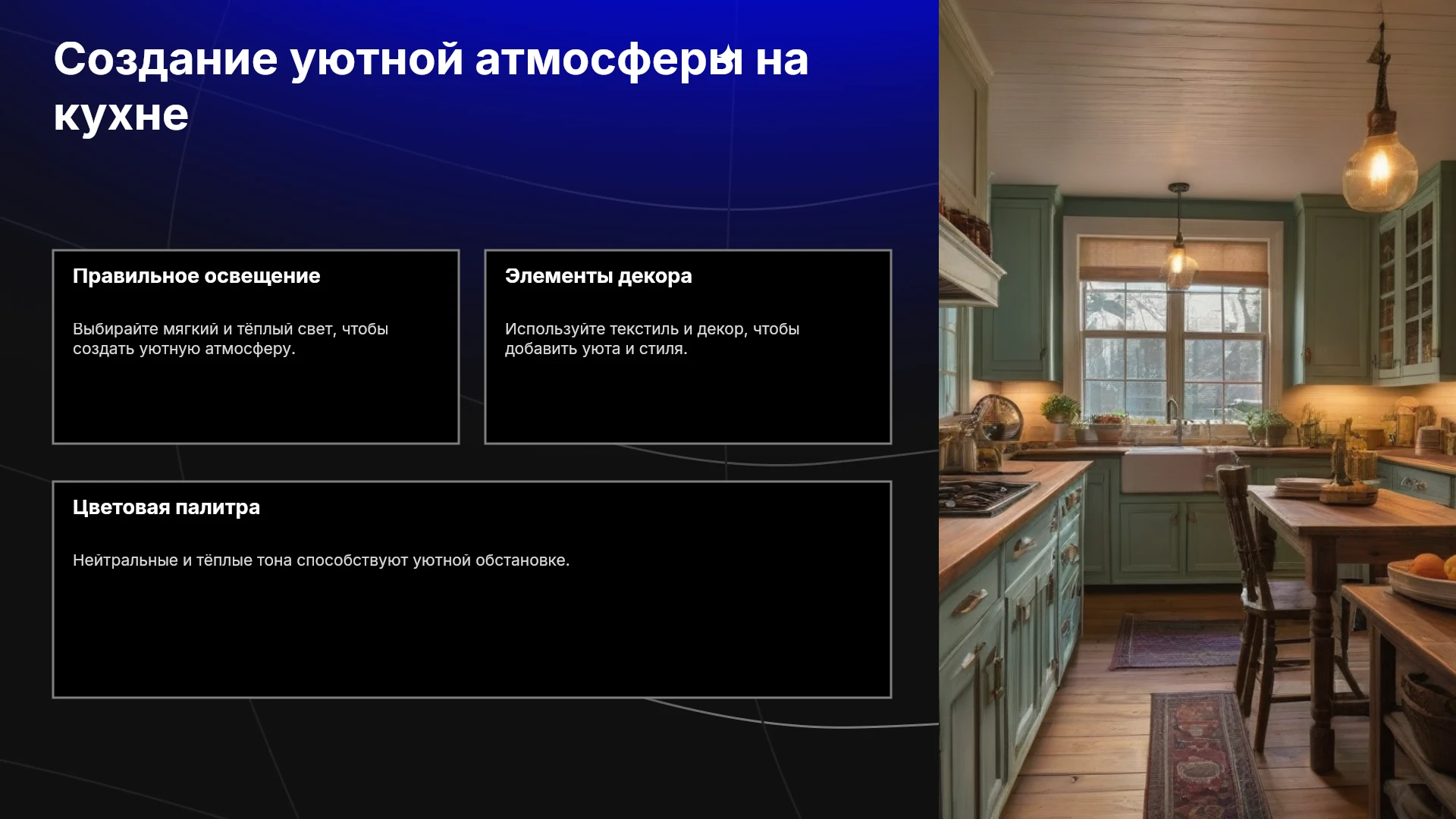 Создание уютной атмосферы на кухне

Правильное освещение

Выбирайте мягкий и тёплый свет, чтобы создать уютную атмосферу.

Элементы декора

Используйте текстиль и декор, чтобы добавить уюта и стиля.

Цветовая палитра

Нейтральные и тёплые тона способствуют уютной обстановке.